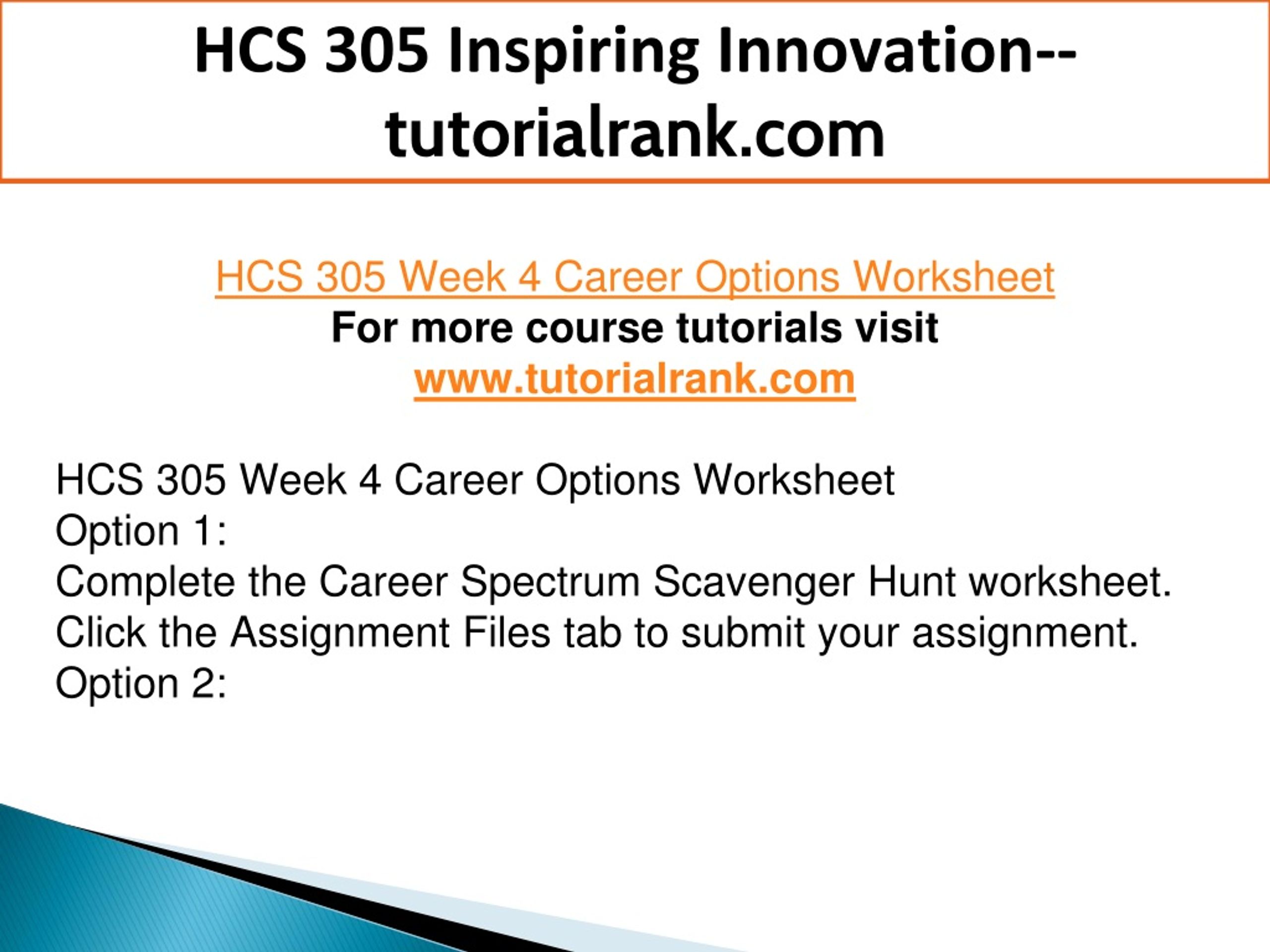 HCS 305 Inspiring Innovation--tutorialrank.com

HCS 305 Week 4 Career Options Worksheet
For more course tutorials visit
www.tutorialrank.com

HCS 305 Week 4 Career Options Worksheet
Option 1:
Complete the Career Spectrum Scavenger Hunt worksheet.
Click the Assignment Files tab to submit your assignment.
Option 2: